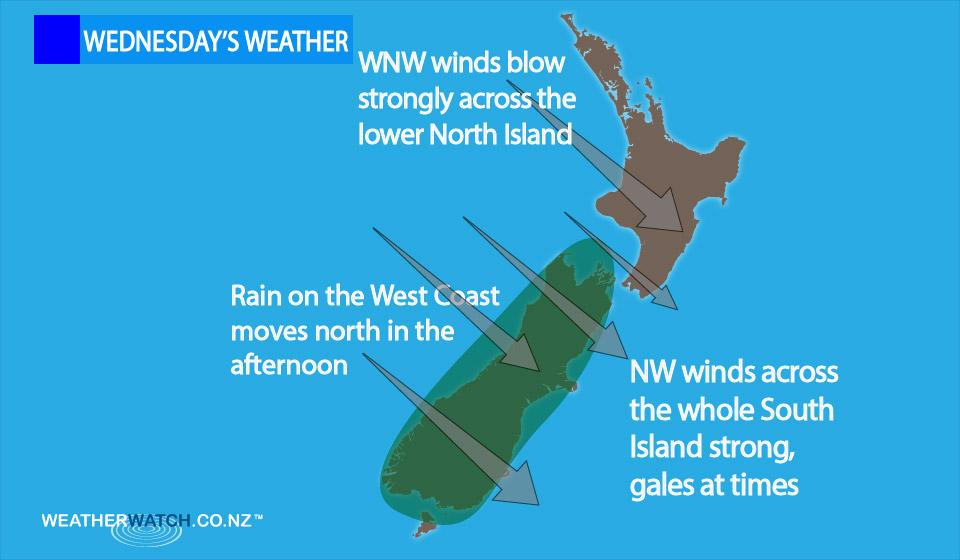 WEDNESDAY'S WEATHER

WNW winds blow strongly across the lower North Island

Rain on the West Coast moves north in the afternoon

NW winds across the whole South Island strong, gales at times

WEATHERWATCH.CO.NZ™